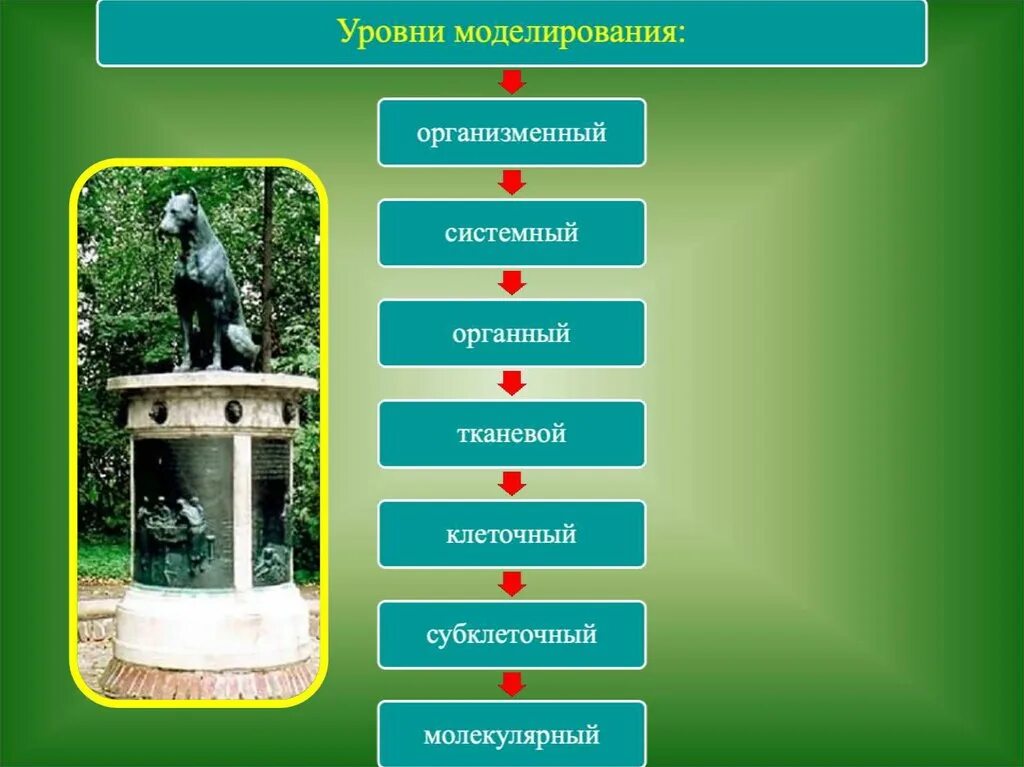 Уровни моделирования:

организменный

системный

органный

тканевой

клеточный

субклеточный

молекулярный